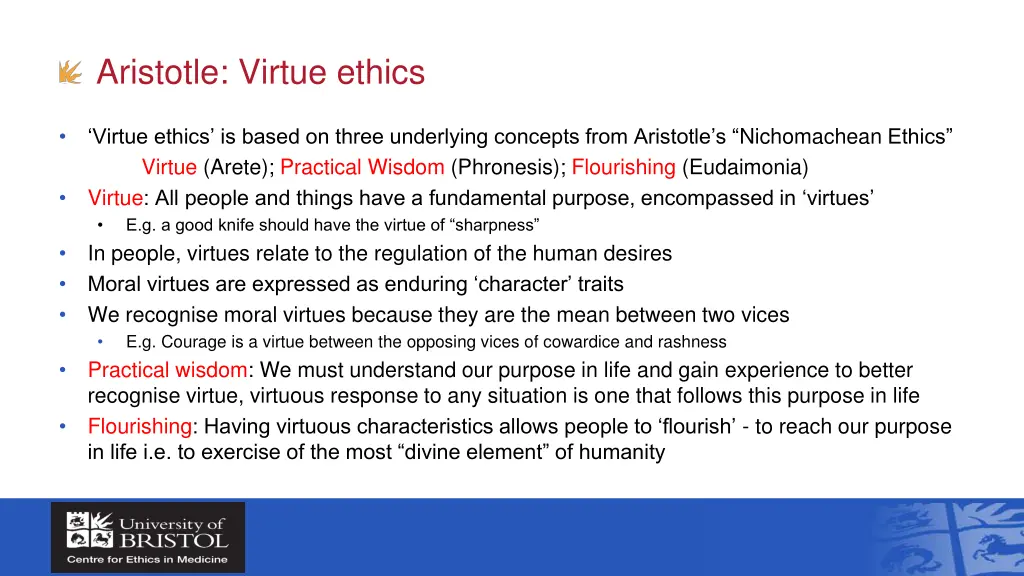 Aristotle: Virtue ethics

• 'Virtue ethics' is based on three underlying concepts from Aristotle's "Nichomachean Ethics"
Virtue (Arete); Practical Wisdom (Phronesis); Flourishing (Eudaimonia)
• Virtue: All people and things have a fundamental purpose, encompassed in 'virtues'
• E.g. a good knife should have the virtue of "sharpness"
• In people, virtues relate to the regulation of the human desires
• Moral virtues are expressed as enduring 'character' traits
• We recognise moral virtues because they are the mean between two vices
• E.g. Courage is a virtue between the opposing vices of cowardice and rashness
• Practical wisdom: We must understand our purpose in life and gain experience to better recognise virtue, virtuous response to any situation is one that follows this purpose in life
• Flourishing: Having virtuous characteristics allows people to 'flourish' - to reach our purpose in life i.e. to exercise of the most "divine element" of humanity

University of BRISTOL
Centre for Ethics in Medicine